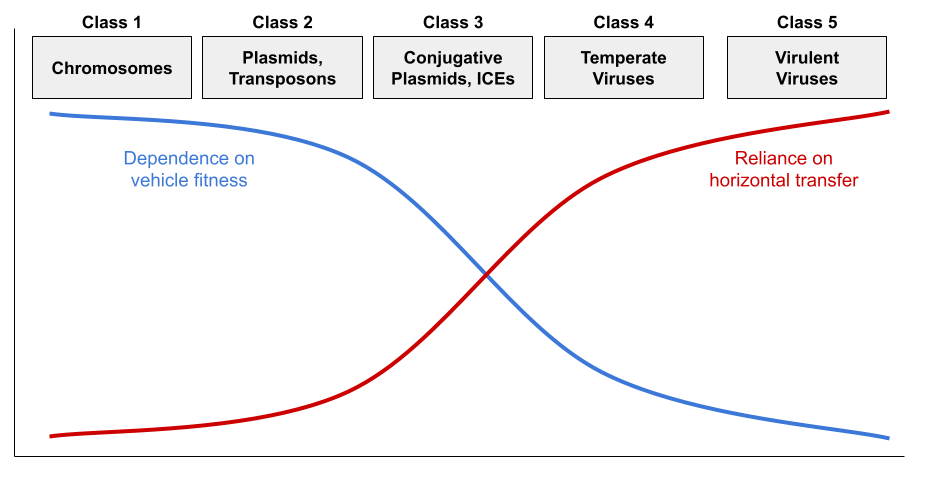 Class 1
Chromosomes

Class 2
Plasmids, Transposons

Class 3
Conjugative Plasmids, ICEs

Class 4
Temperate Viruses

Class 5
Virulent Viruses

Dependence on vehicle fitness

Reliance on horizontal transfer